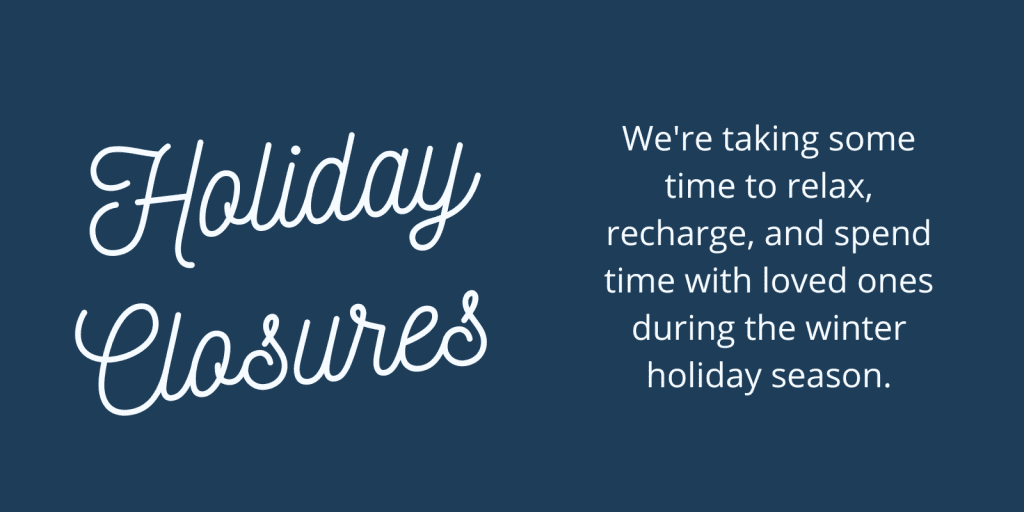 Holiday Closures

We're taking some time to relax, recharge, and spend time with loved ones during the winter holiday season.